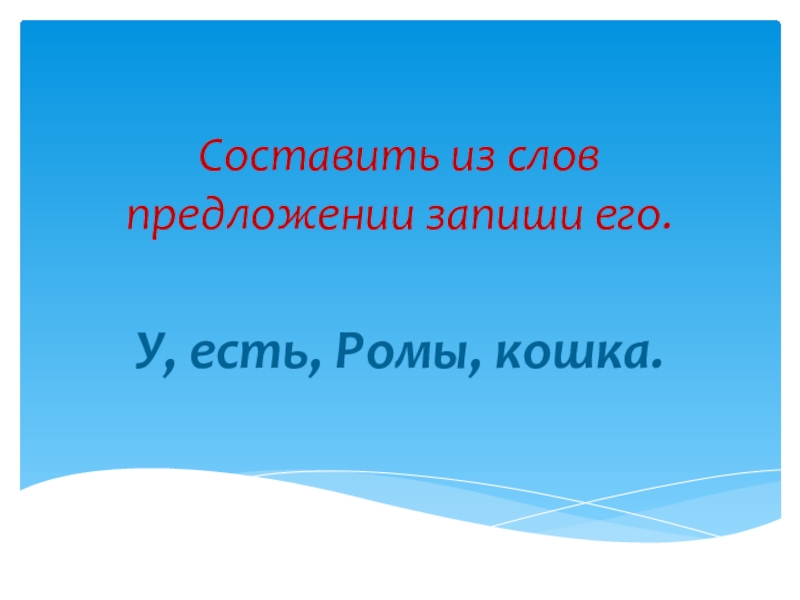 Составить из слов предложении запиши его.

У, есть, Ромы, кошка.